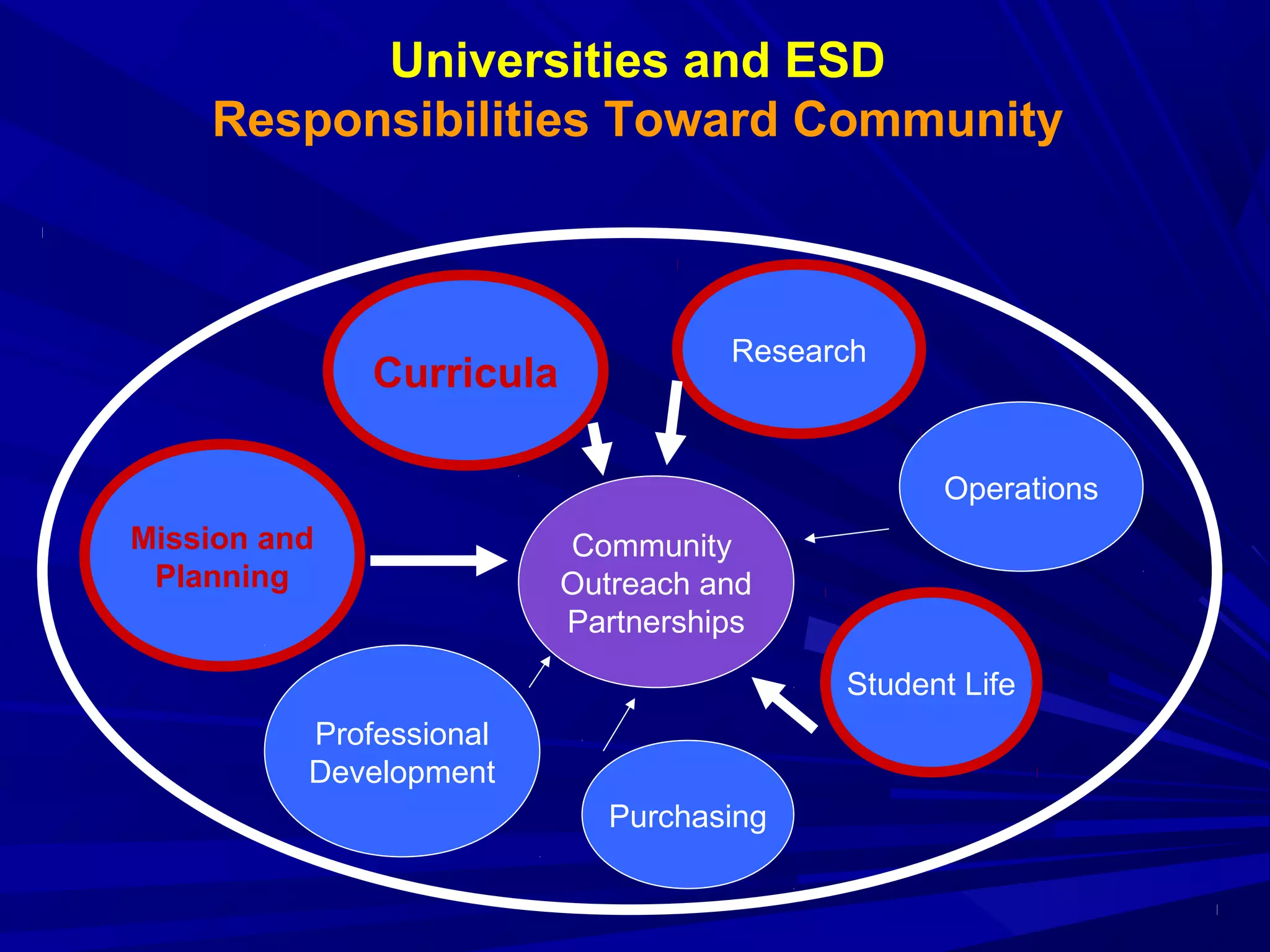 Universities and ESD
Responsibilities Toward Community

Curricula

Research

Operations

Mission and Planning

Community Outreach and Partnerships

Student Life

Professional Development

Purchasing